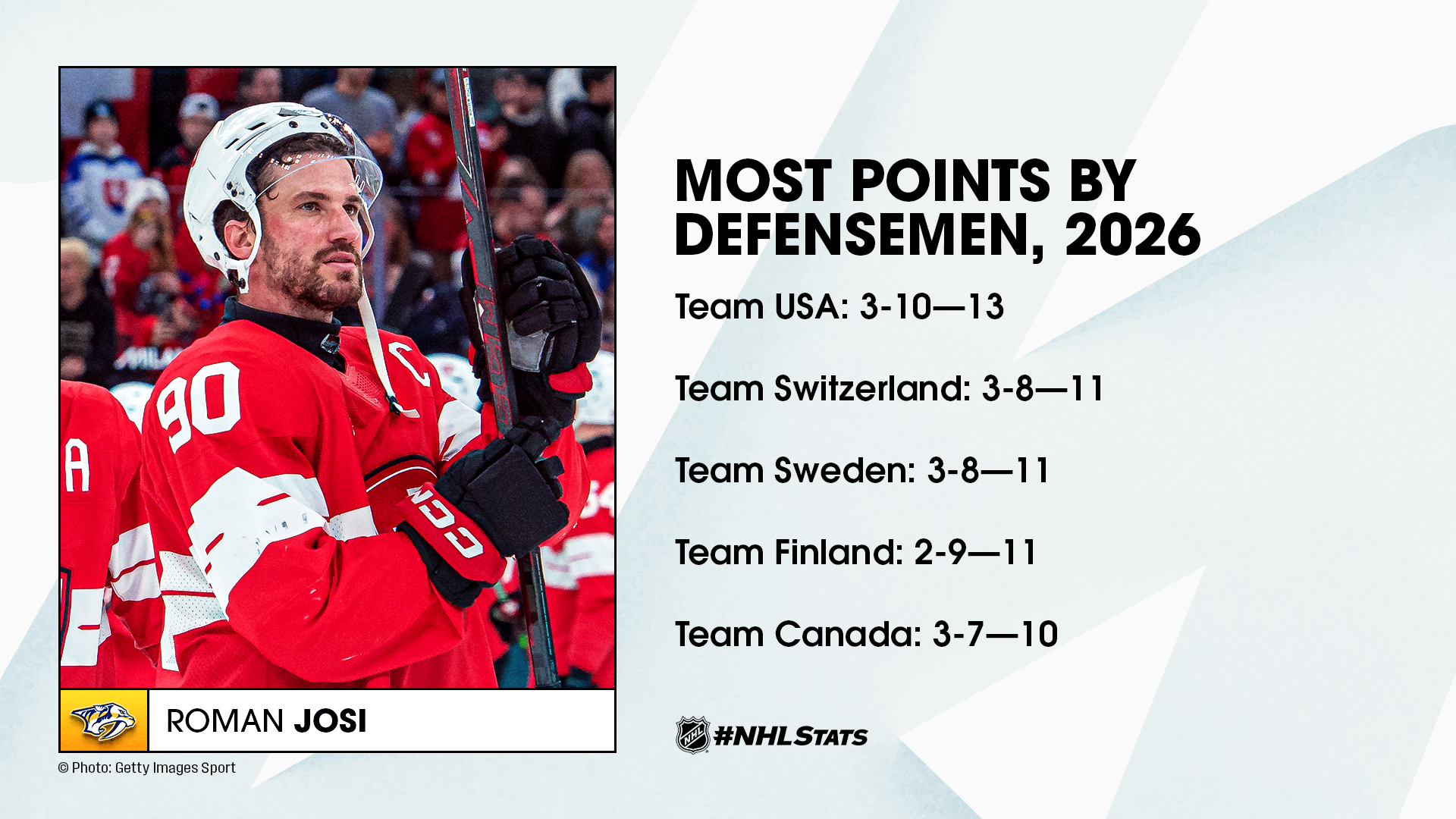 ROMAN JOSI

© Photo: Getty Images Sport

MOST POINTS BY DEFENSEMEN, 2026

Team USA: 3-10—13

Team Switzerland: 3-8—11

Team Sweden: 3-8—11

Team Finland: 2-9—11

Team Canada: 3-7—10

NHL #NHLSTATS